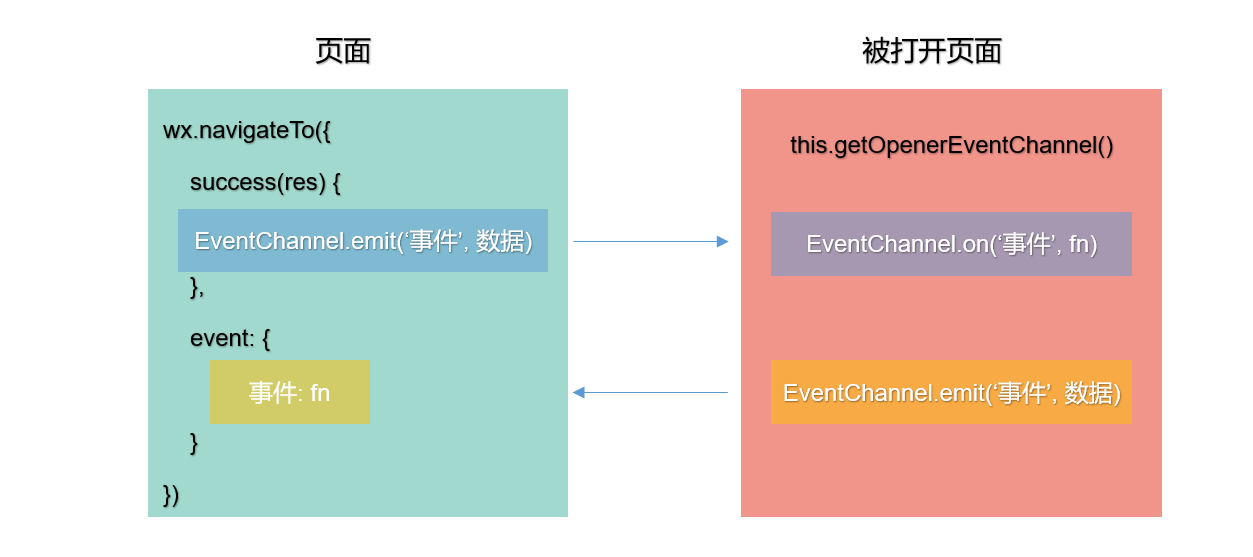 页面

wx.navigateTo({

success(res) {

EventChannel.emit(‘事件’, 数据)

},

event: {

事件: fn

}

})

被打开页面

this.getOpenerEventChannel()

EventChannel.on(‘事件’, fn)

EventChannel.emit(‘事件’, 数据)